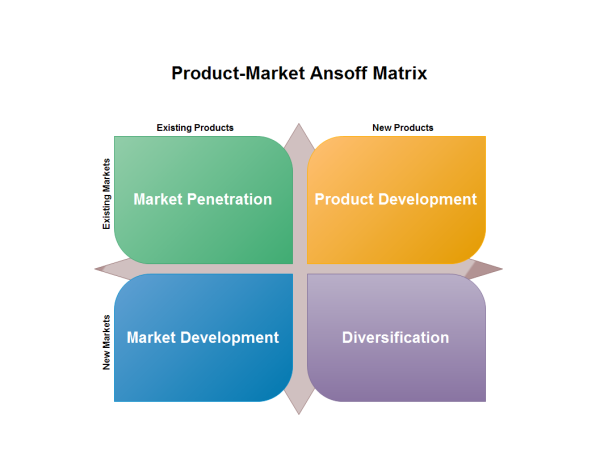 Product-Market Ansoff Matrix

Existing Products

New Products

Existing Markets

Market Penetration

Product Development

New Markets

Market Development

Diversification